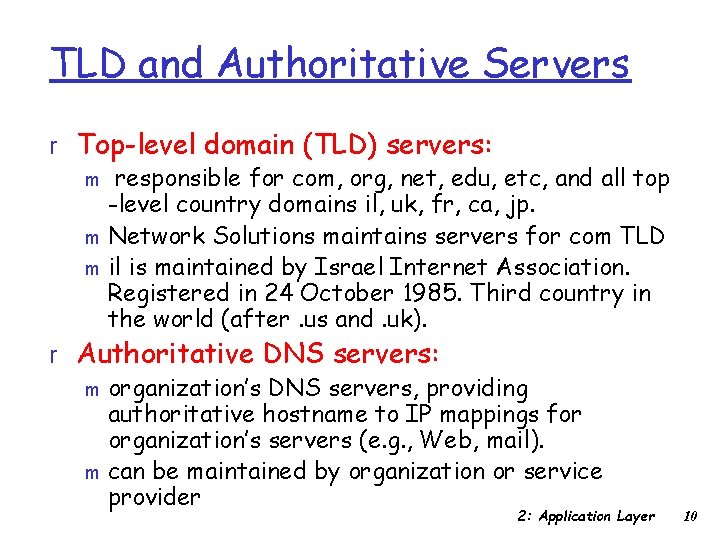 TLD and Authoritative Servers

r Top-level domain (TLD) servers:

m responsible for com, org, net, edu, etc, and all top -level country domains il, uk, fr, ca, jp.

m Network Solutions maintains servers for com TLD

m il is maintained by Israel Internet Association. Registered in 24 October 1985. Third country in the world (after .us and .uk).

r Authoritative DNS servers:

m organization's DNS servers, providing authoritative hostname to IP mappings for organization's servers (e.g., Web, mail).

m can be maintained by organization or service provider

2: Application Layer 10